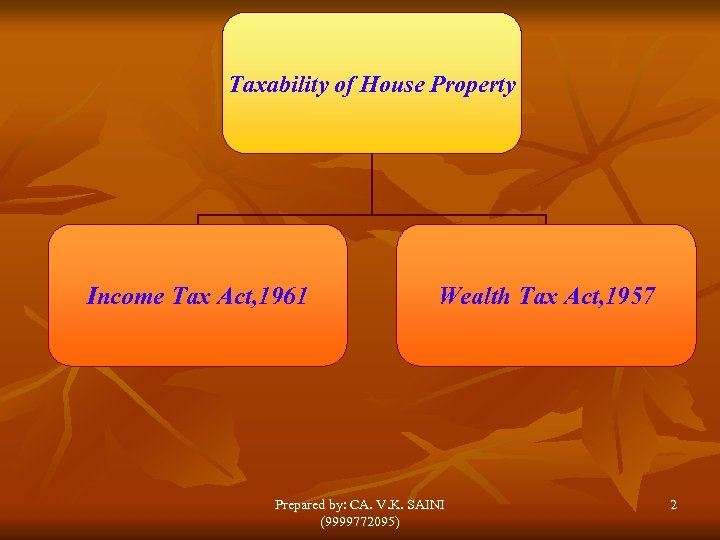 Taxability of House Property

Income Tax Act,1961

Wealth Tax Act,1957

Prepared by: CA. V.K. SAINI (9999772095)

2